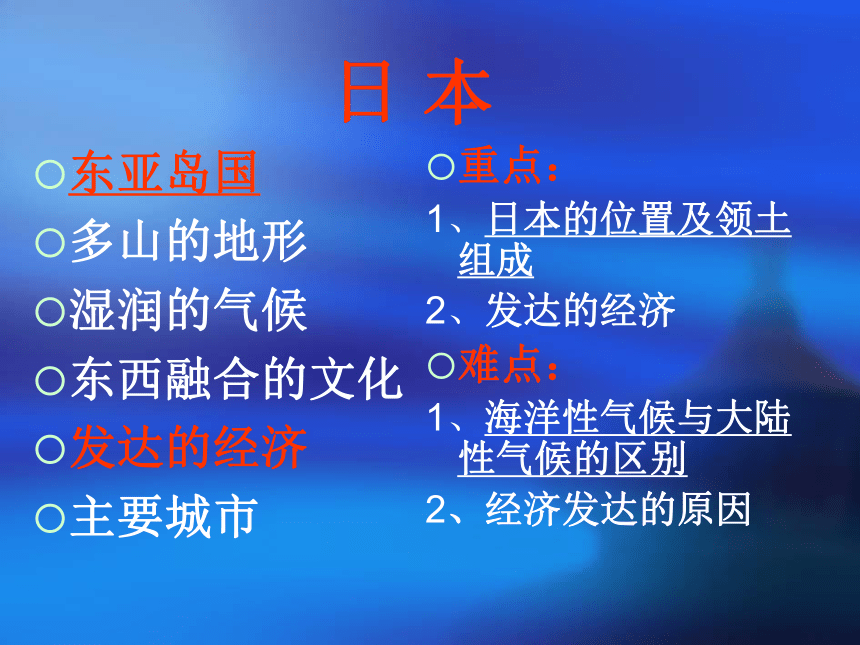 日 本

○东亚岛国
○多山的地形
○湿润的气候
○东西融合的文化
○发达的经济
○主要城市

○重点：
1、日本的位置及领土组成
2、发达的经济
○难点：
1、海洋性气候与大陆性气候的区别
2、经济发达的原因